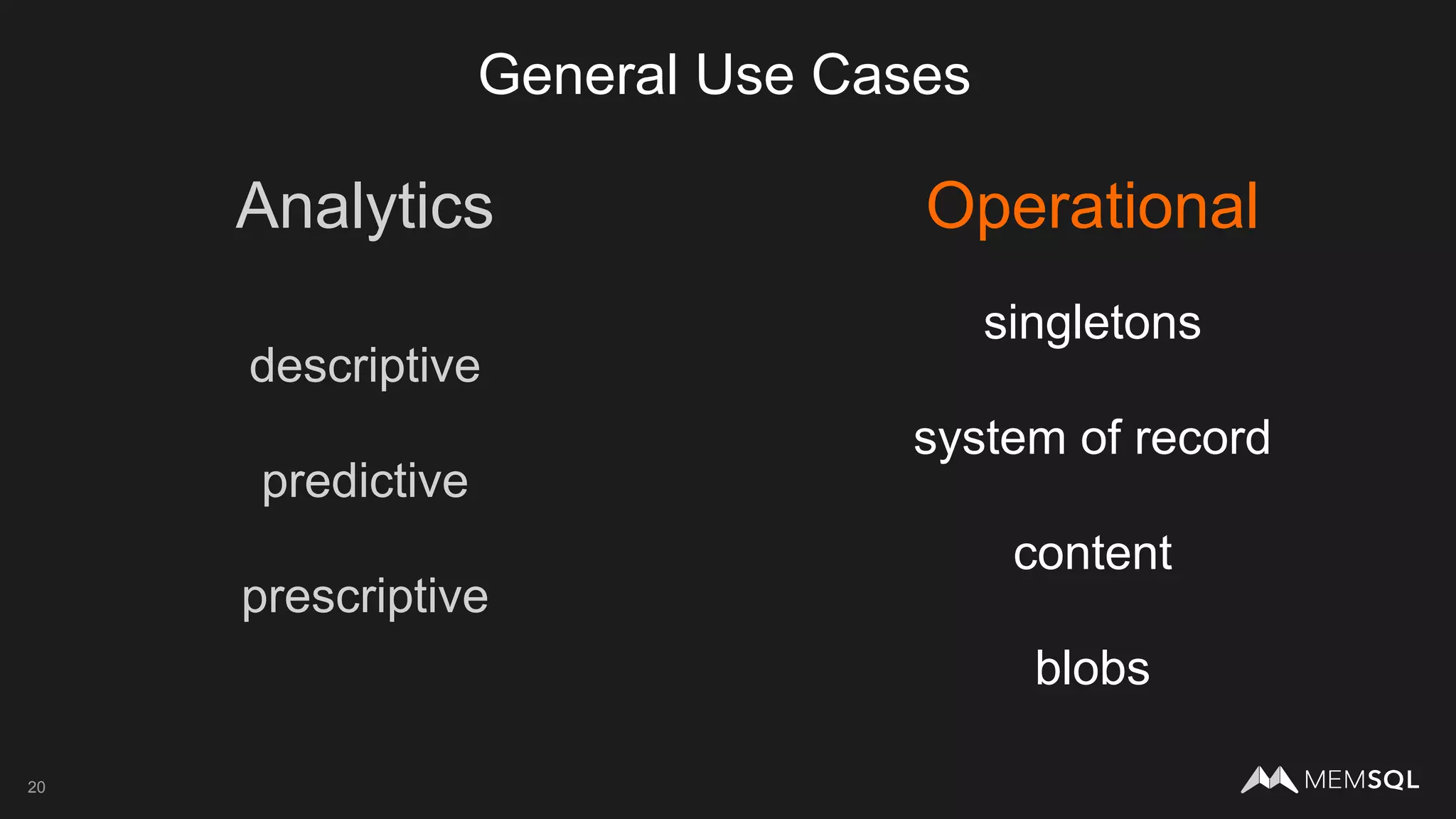 General Use Cases

Analytics

descriptive

predictive

prescriptive

Operational

singletons

system of record

content

blobs

20

MEMSQL